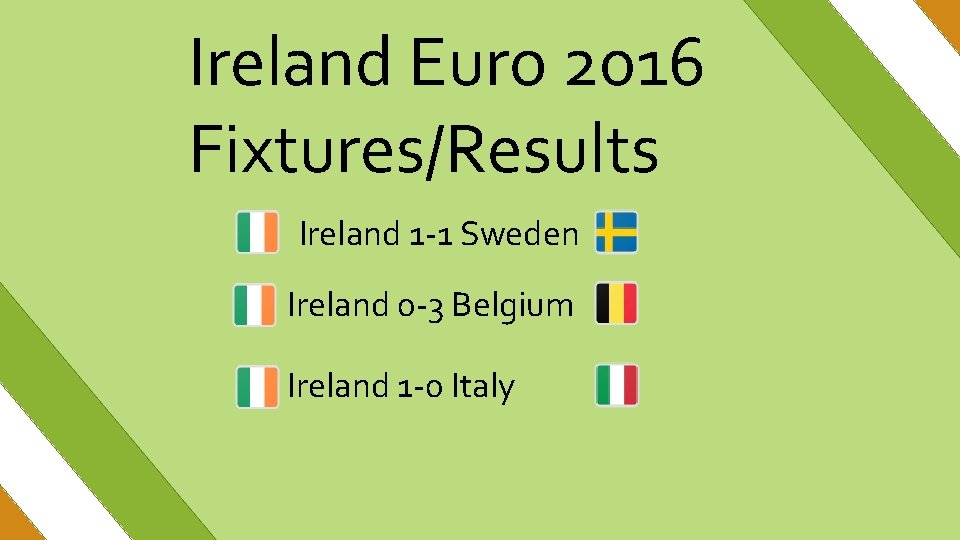 Ireland Euro 2016 Fixtures/Results

Ireland 1-1 Sweden

Ireland 0-3 Belgium

Ireland 1-0 Italy